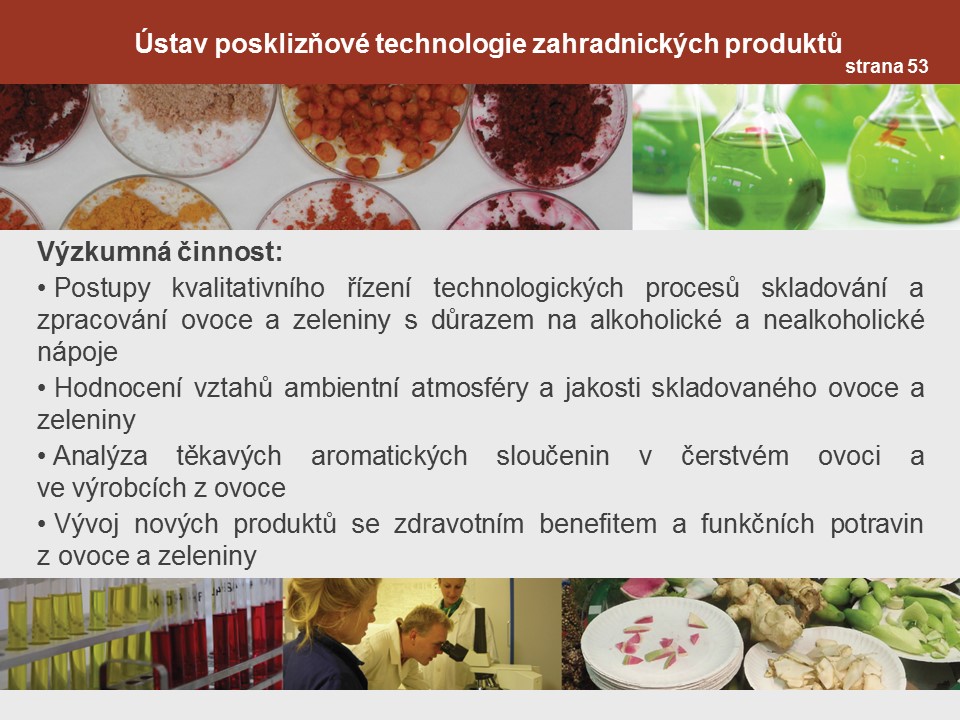 Ústav posklizňové technologie zahradnických produktů
strana 53

Výzkumná činnost:
• Postupy kvalitativního řízení technologických procesů skladování a zpracování ovoce a zeleniny s důrazem na alkoholické a nealkoholické nápoje
• Hodnocení vztahů ambientní atmosféry a jakosti skladovaného ovoce a zeleniny
• Analýza těkavých aromatických sloučenin v čerstvém ovoci a ve výrobcích z ovoce
• Vývoj nových produktů se zdravotním benefitem a funkčních potravin z ovoce a zeleniny